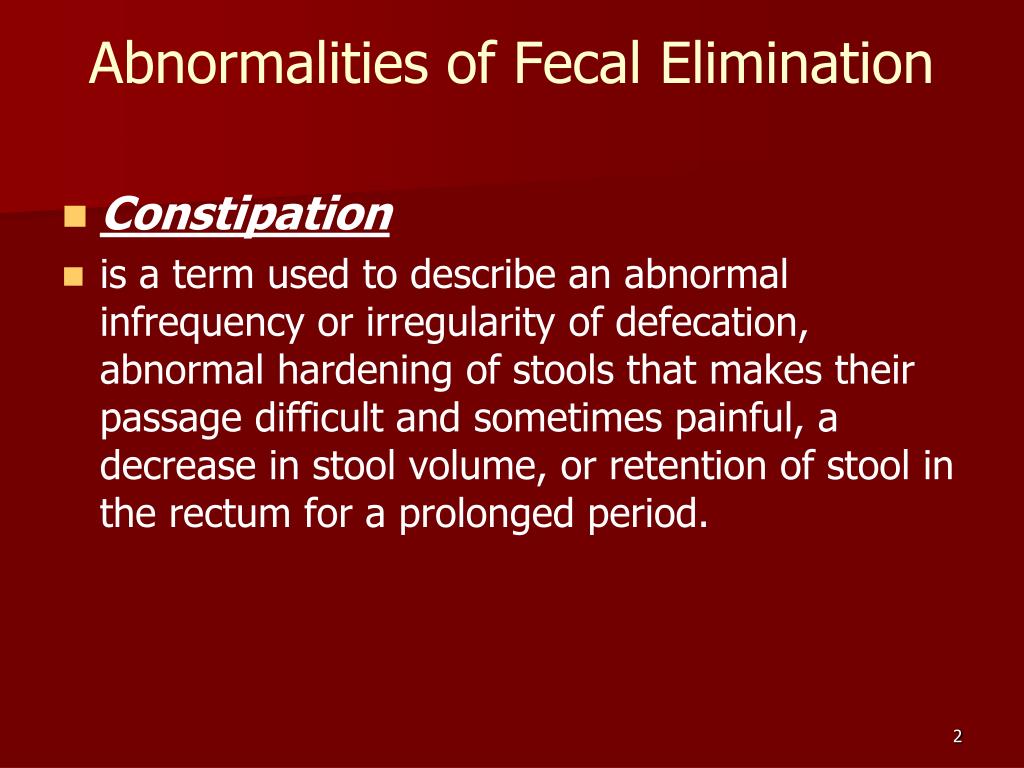 Abnormalities of Fecal Elimination

Constipation

is a term used to describe an abnormal infrequency or irregularity of defecation, abnormal hardening of stools that makes their passage difficult and sometimes painful, a decrease in stool volume, or retention of stool in the rectum for a prolonged period.

2